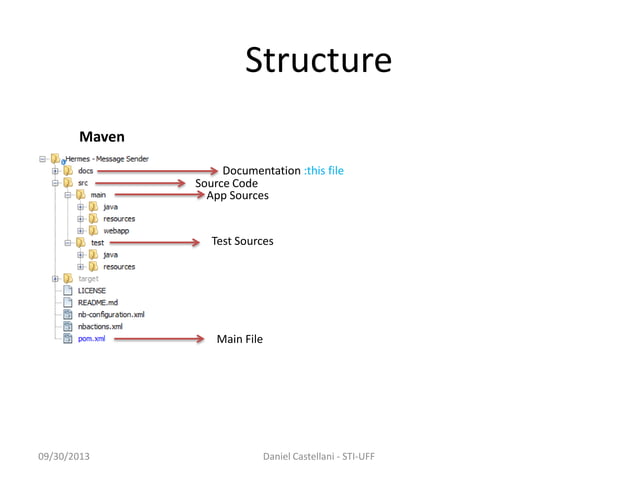 Structure

Maven

Hermes - Message Sender
docs
Documentation :this file
src
Source Code
main
App Sources
java
resources
webapp
test
Test Sources
java
resources
target
LICENSE
README.md
nb-configuration.xml
nbactions.xml
pom.xml
Main File

09/30/2013

Daniel Castellani - STI-UFF